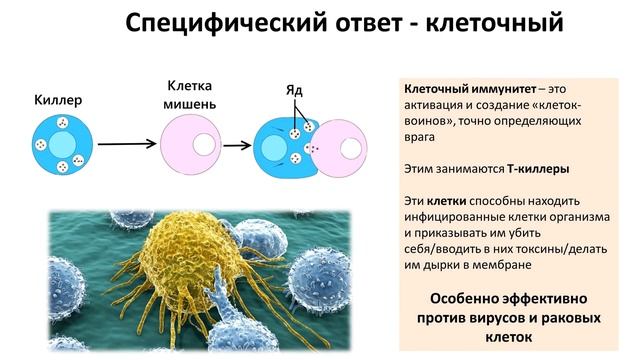 Специфический ответ - клеточный

Киллер

Клетка мишень

Яд

Клеточный иммунитет – это активация и создание «клеток-воинов», точно определяющих врага

Этим занимаются Т-киллеры

Эти клетки способны находить инфицированные клетки организма и приказывать им убить себя/вводить в них токсины/делать им дырки в мембране

Особенно эффективно против вирусов и раковых клеток